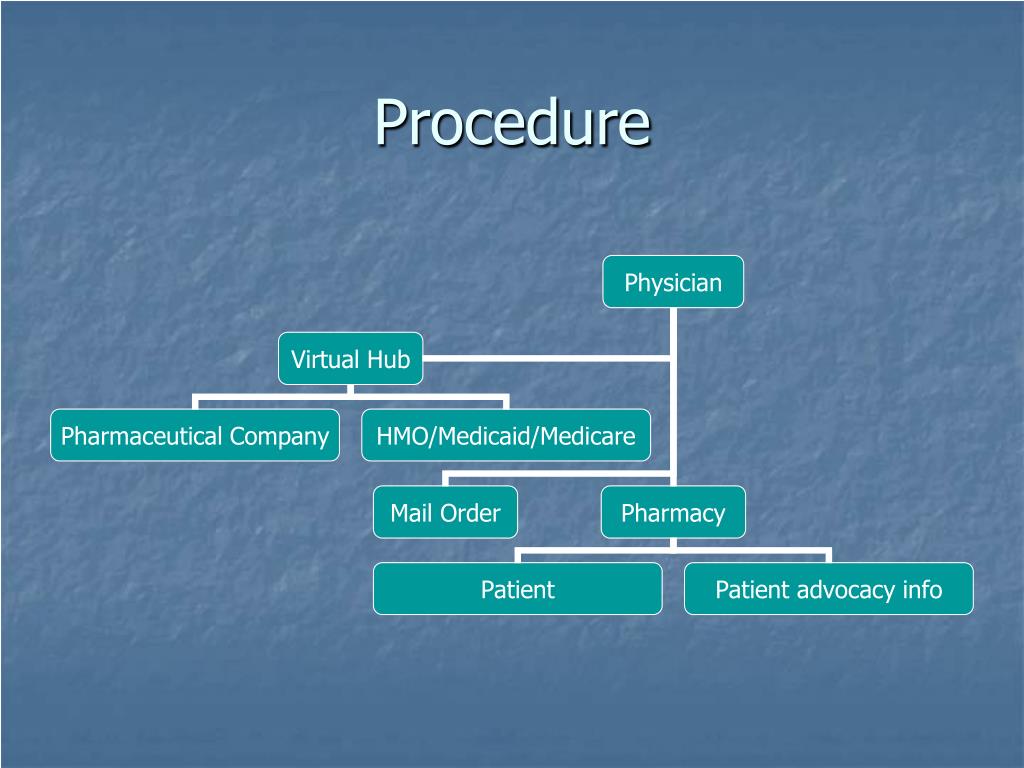 Procedure

Physician

Virtual Hub

Pharmaceutical Company

HMO/Medicaid/Medicare

Mail Order

Pharmacy

Patient

Patient advocacy info